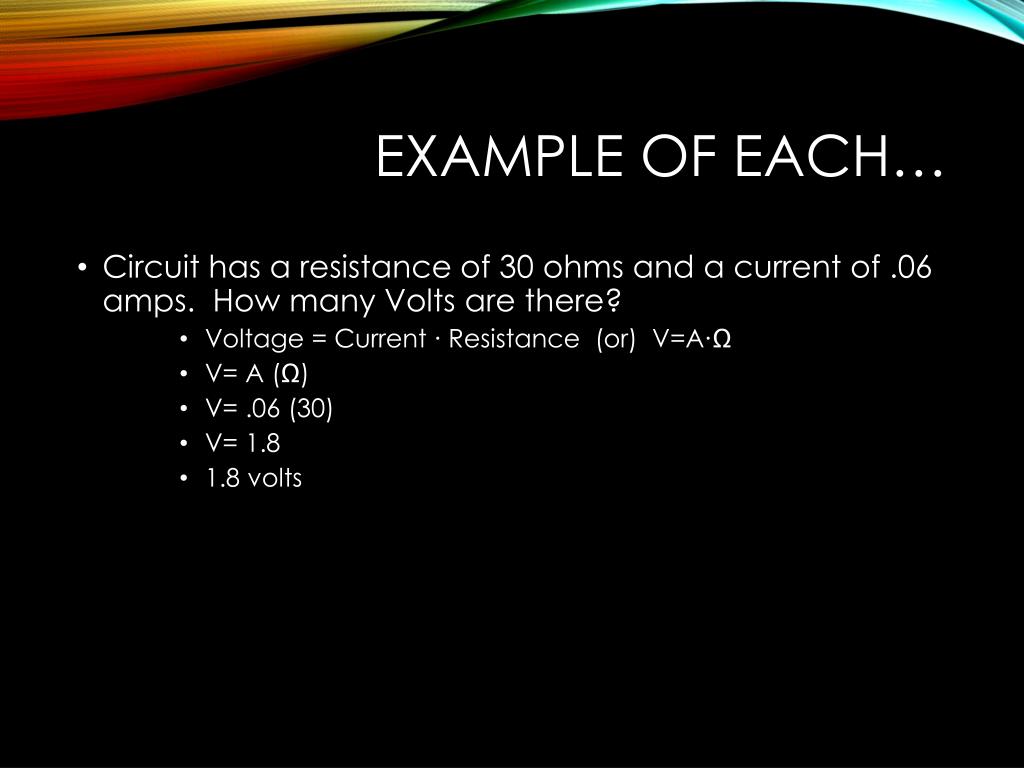 EXAMPLE OF EACH…

• Circuit has a resistance of 30 ohms and a current of .06 amps. How many Volts are there?
• Voltage = Current · Resistance (or) V=A·Ω
• V= A (Ω)
• V= .06 (30)
• V= 1.8
• 1.8 volts